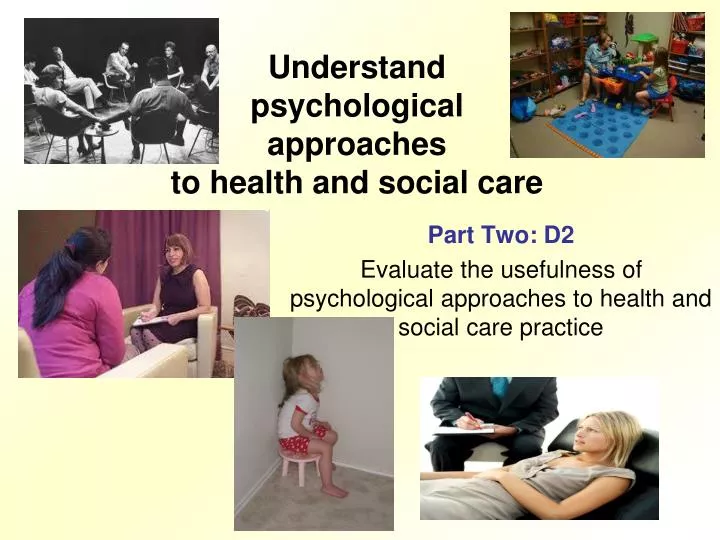 Understand psychological approaches to health and social care

Part Two: D2

Evaluate the usefulness of psychological approaches to health and social care practice